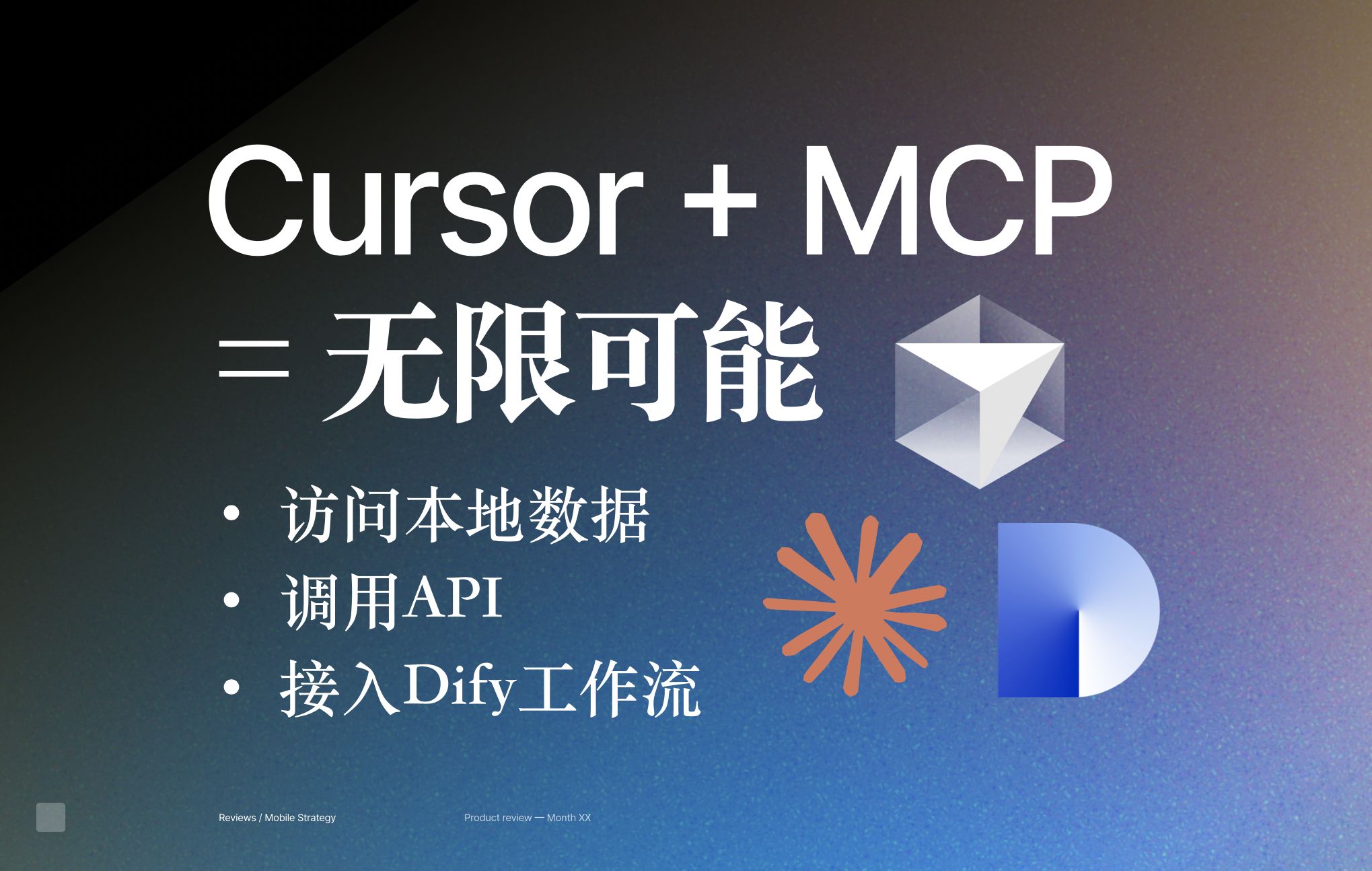 Cursor + MCP
= 无限可能

• 访问本地数据
• 调用API
• 接入Dify工作流

Reviews / Mobile Strategy

Product review — Month XX